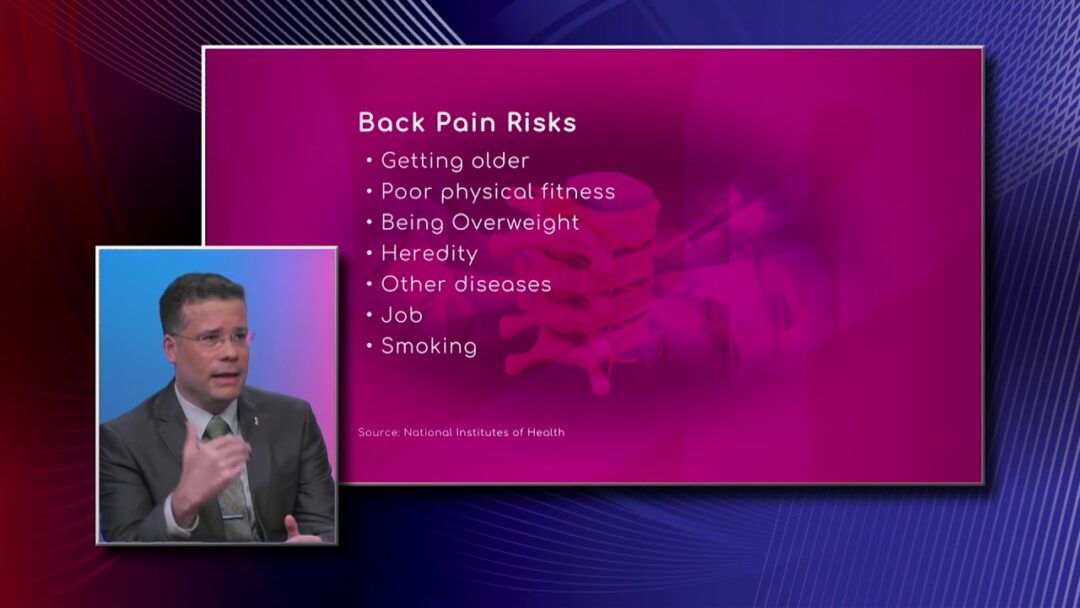 Back Pain Risks
• Getting older
• Poor physical fitness
• Being Overweight
• Heredity
• Other diseases
• Job
• Smoking

Source: National Institutes of Health